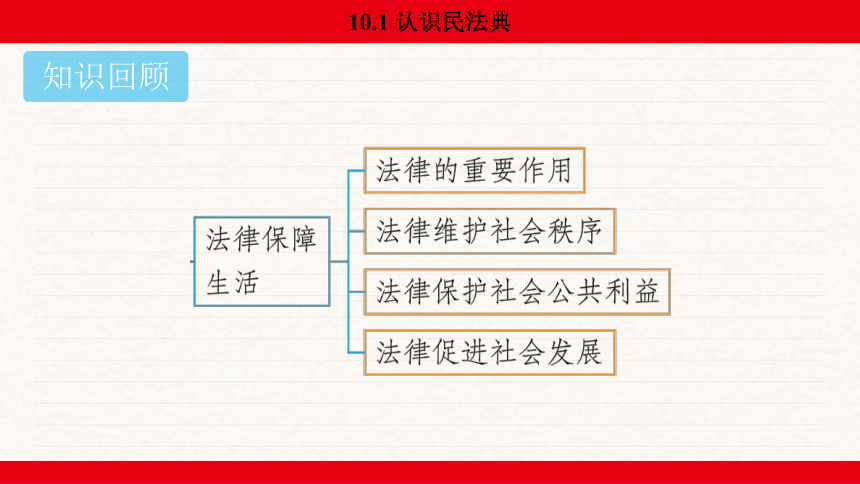 10.1 认识民法典

知识回顾

法律保障生活

法律的重要作用

法律维护社会秩序

法律保护社会公共利益

法律促进社会发展